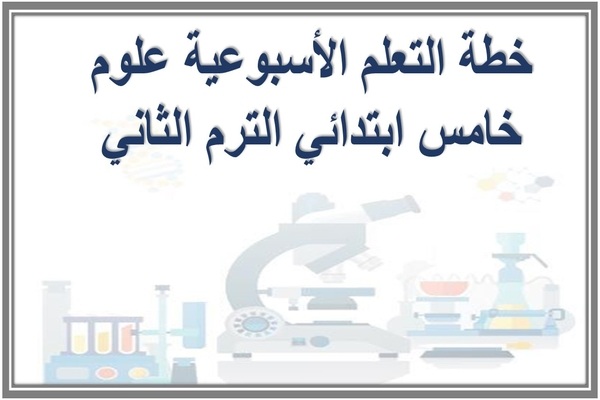 خطة التعلم الأسبوعية علوم
خامس ابتدائي الترم الثاني